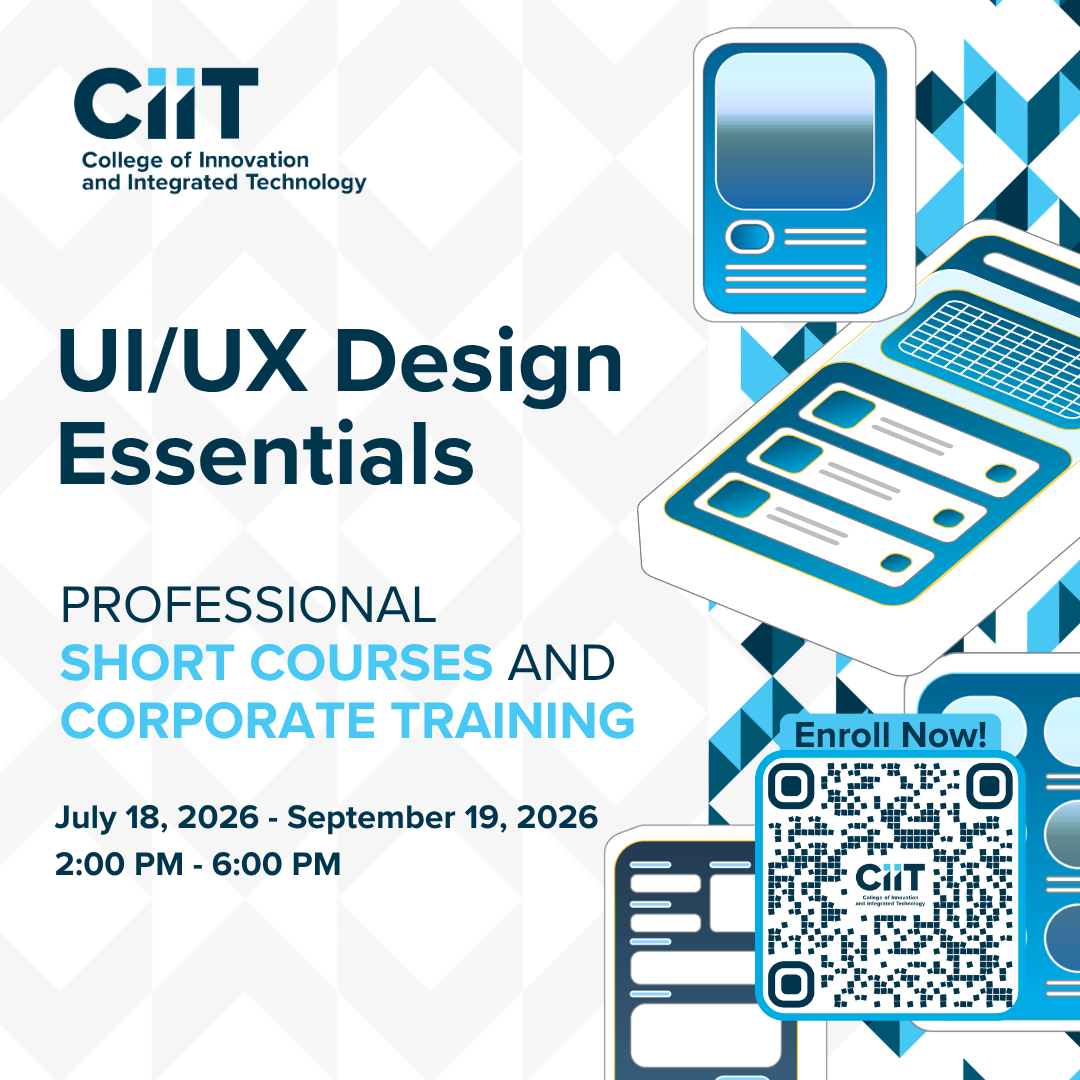 CIIT
College of Innovation and Integrated Technology

UI/UX Design Essentials

PROFESSIONAL SHORT COURSES AND CORPORATE TRAINING

July 18, 2026 - September 19, 2026
2:00 PM - 6:00 PM

Enroll Now!

CIIT
College of Innovation and Integrated Technology